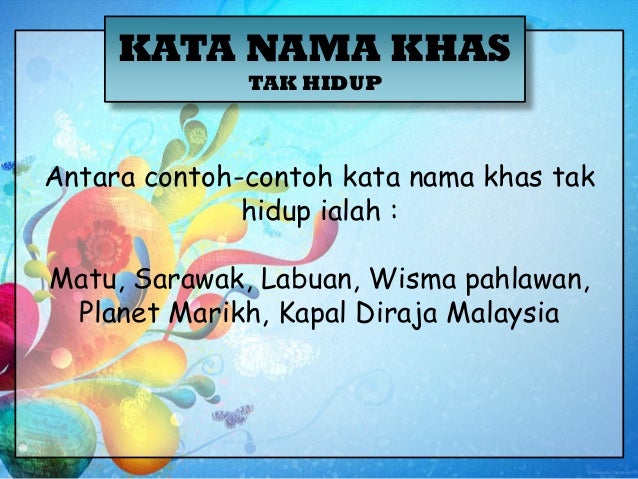 KATA NAMA KHAS
TAK HIDUP

Antara contoh-contoh kata nama khas tak hidup ialah :

Matu, Sarawak, Labuan, Wisma pahlawan, Planet Marikh, Kapal Diraja Malaysia